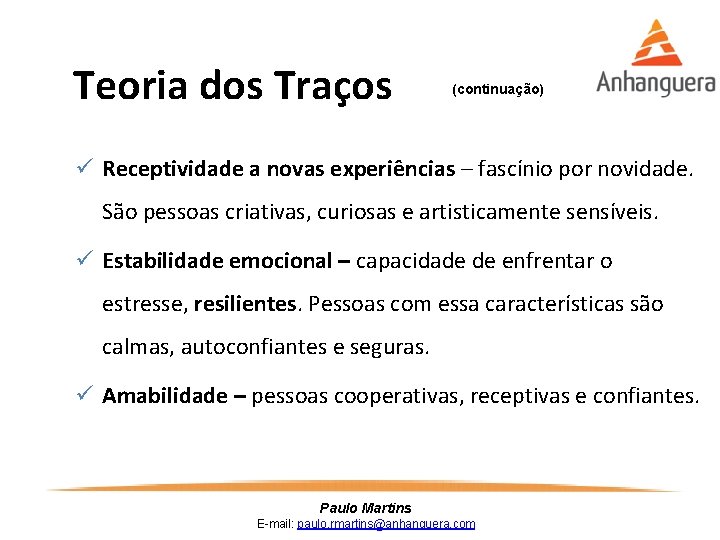 Teoria dos Traços (continuação)

Anhanguera

✓ Receptividade a novas experiências – fascínio por novidade. São pessoas criativas, curiosas e artisticamente sensíveis.

✓ Estabilidade emocional – capacidade de enfrentar o estresse, resilientes. Pessoas com essa características são calmas, autoconfiantes e seguras.

✓ Amabilidade – pessoas cooperativas, receptivas e confiantes.

Paulo Martins
E-mail: paulo.rmartins@anhanguera.com